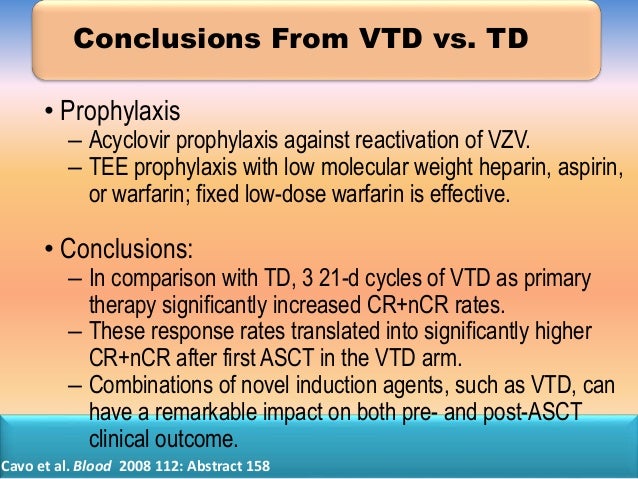 Conclusions From VTD vs. TD

• Prophylaxis
– Acyclovir prophylaxis against reactivation of VZV.
– TEE prophylaxis with low molecular weight heparin, aspirin, or warfarin; fixed low-dose warfarin is effective.

• Conclusions:
– In comparison with TD, 3 21-d cycles of VTD as primary therapy significantly increased CR+nCR rates.
– These response rates translated into significantly higher CR+nCR after first ASCT in the VTD arm.
– Combinations of novel induction agents, such as VTD, can have a remarkable impact on both pre- and post-ASCT clinical outcome.

Cavo et al. Blood 2008 112: Abstract 158